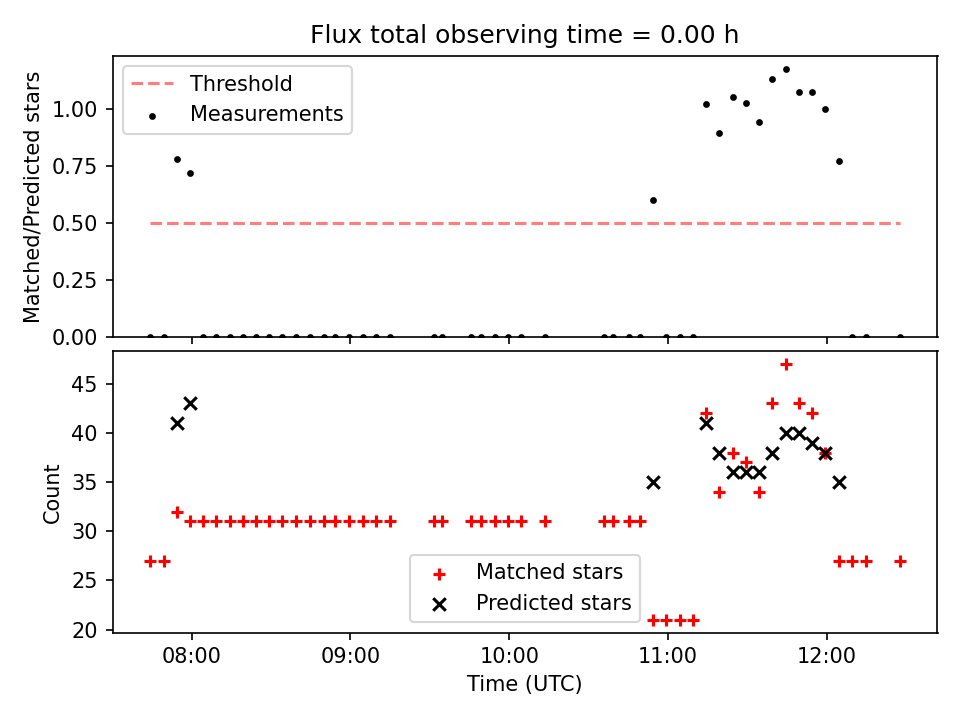 Flux total observing time = 0.00 h

Threshold
Measurements

Matched/Predicted stars

1.00
0.75
0.50
0.25
0.00

Count

45
40
35
30
25
20

Matched stars
Predicted stars

08:00
09:00
10:00
11:00
12:00

Time (UTC)